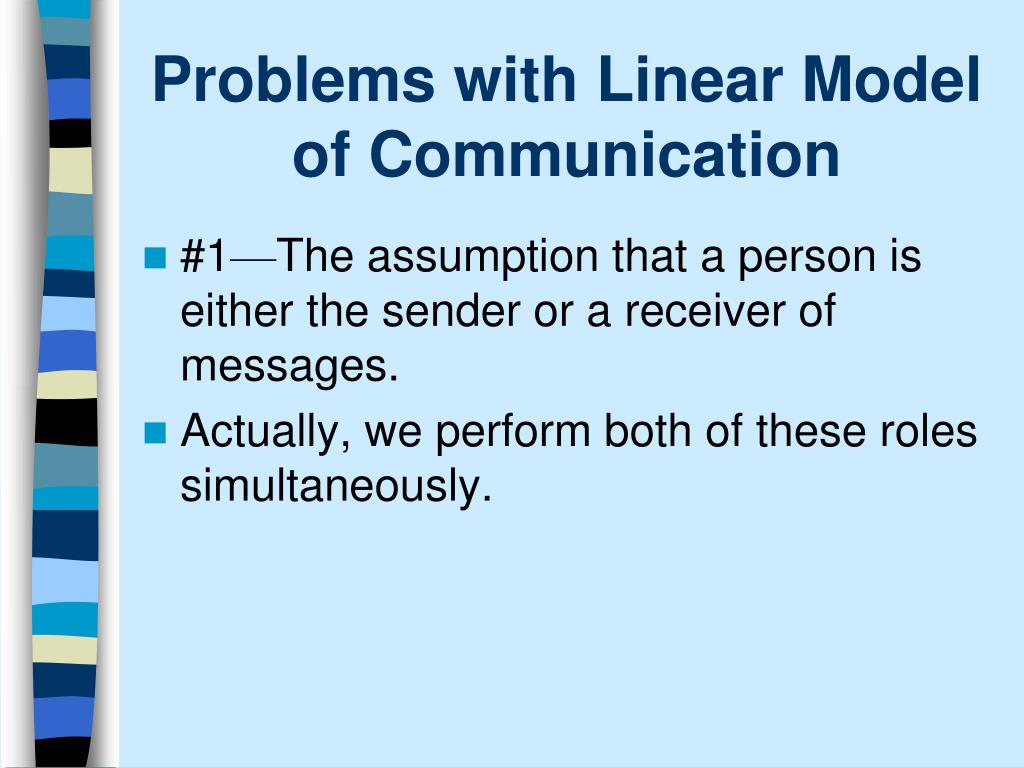 Problems with Linear Model of Communication

#1—The assumption that a person is either the sender or a receiver of messages.

Actually, we perform both of these roles simultaneously.